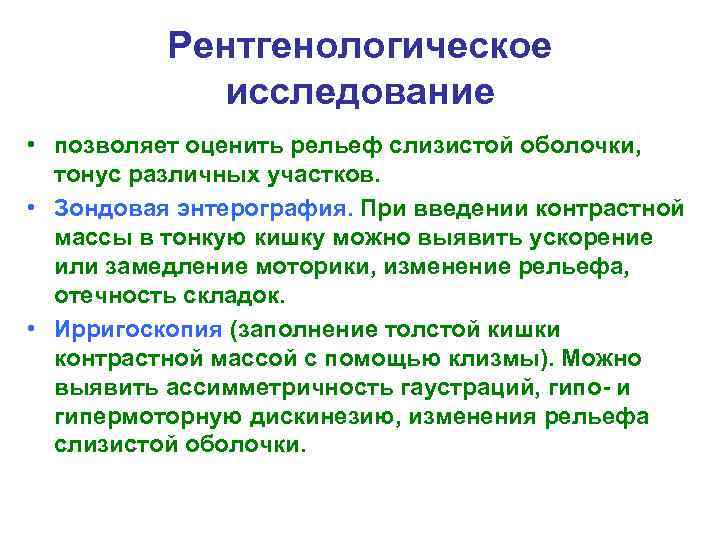 Рентгенологическое исследование

• позволяет оценить рельеф слизистой оболочки, тонус различных участков.

• Зондовая энтерография. При введении контрастной массы в тонкую кишку можно выявить ускорение или замедление моторики, изменение рельефа, отечность складок.

• Ирригоскопия (заполнение толстой кишки контрастной массой с помощью клизмы). Можно выявить ассимметричность гаустраций, гипо- и гипермоторную дискинезию, изменения рельефа слизистой оболочки.